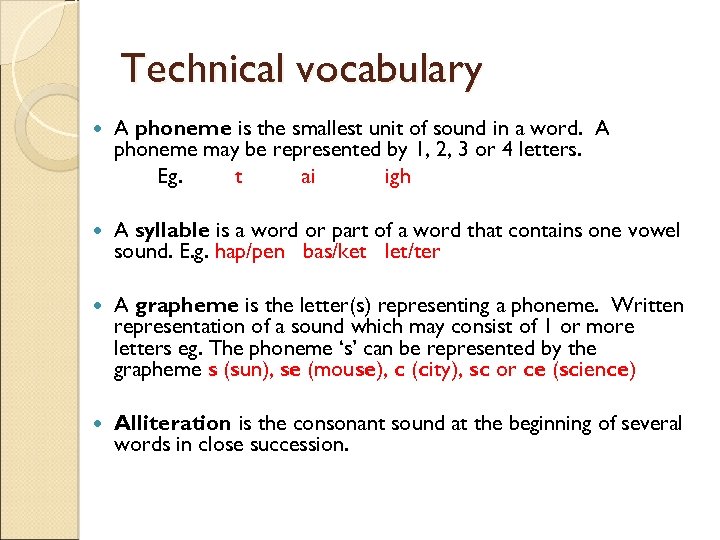 Technical vocabulary

A phoneme is the smallest unit of sound in a word. A phoneme may be represented by 1, 2, 3 or 4 letters.

Eg. t ai igh

A syllable is a word or part of a word that contains one vowel sound. E.g. hap/pen bas/ket let/ter

A grapheme is the letter(s) representing a phoneme. Written representation of a sound which may consist of 1 or more letters eg. The phoneme 's' can be represented by the grapheme s (sun), se (mouse), c (city), sc or ce (science)

Alliteration is the consonant sound at the beginning of several words in close succession.